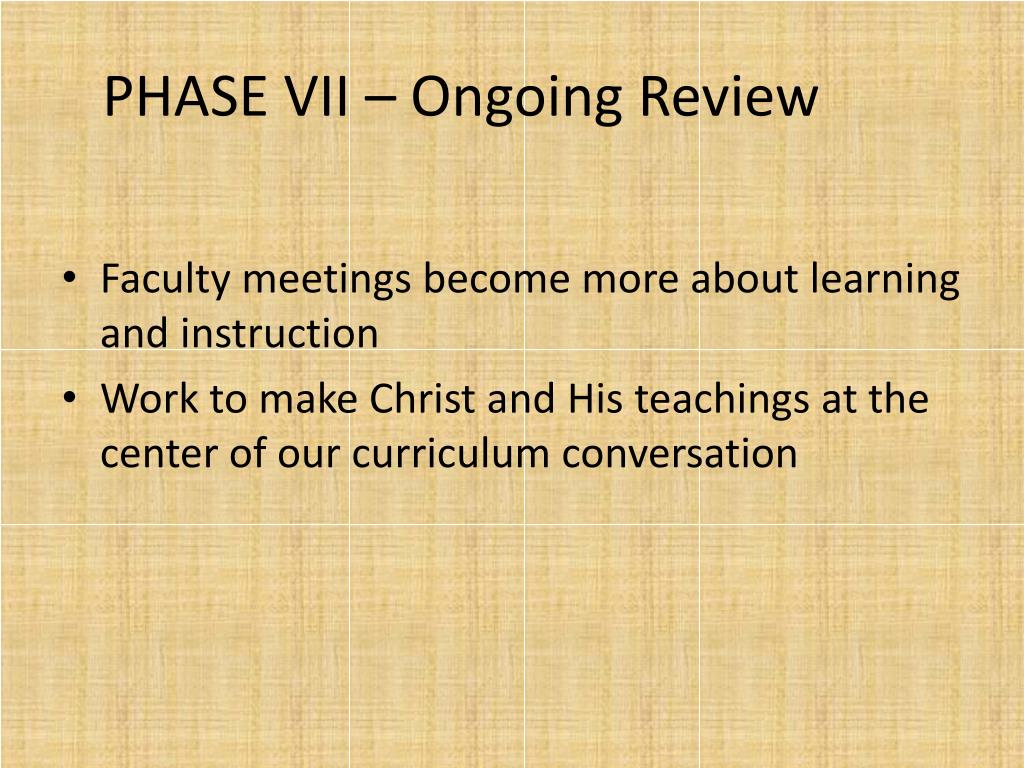 PHASE VII – Ongoing Review

• Faculty meetings become more about learning and instruction
• Work to make Christ and His teachings at the center of our curriculum conversation